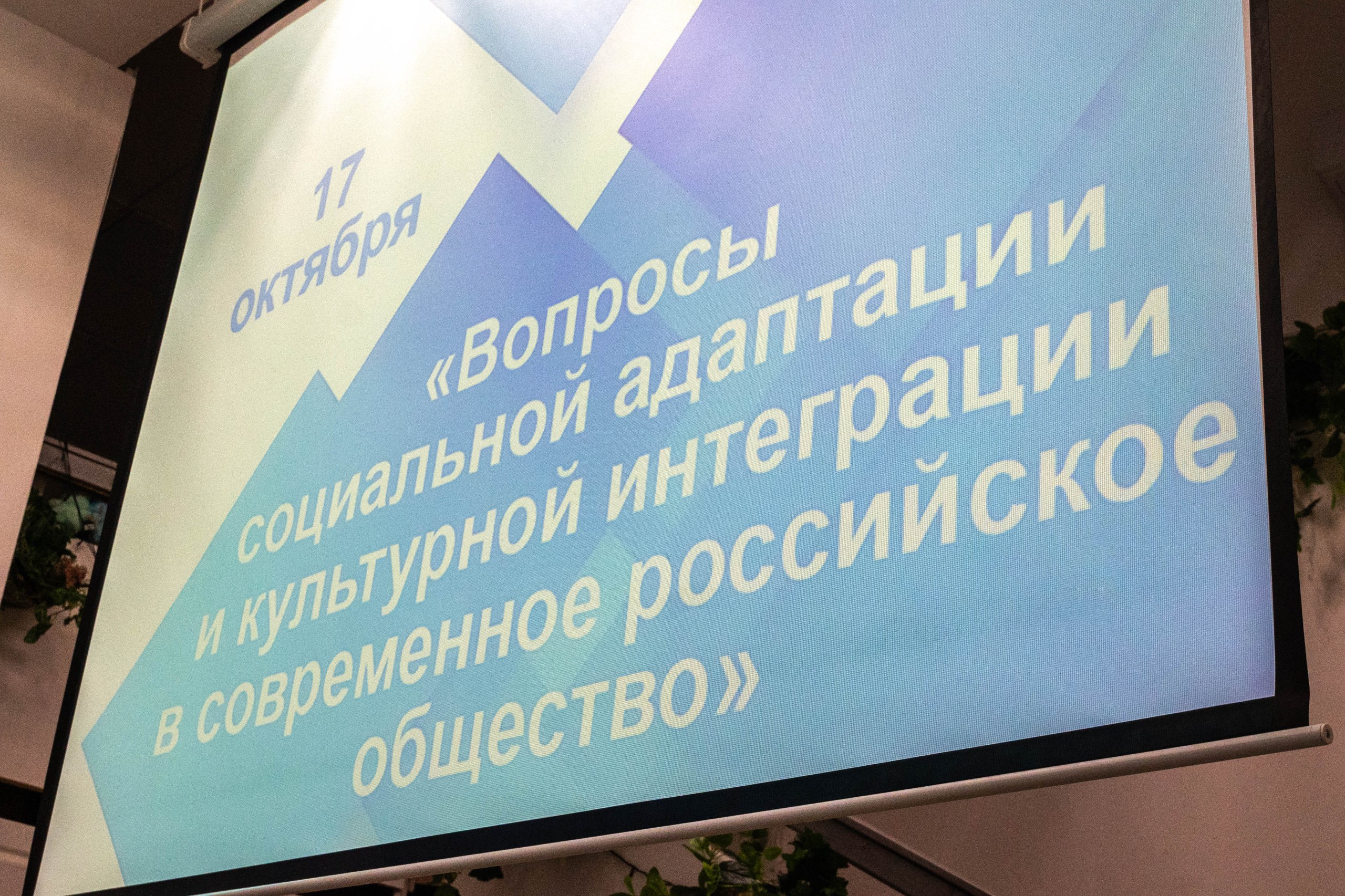 17 октября

«Вопросы социальной адаптации и культурной интеграции в современное российское общество»